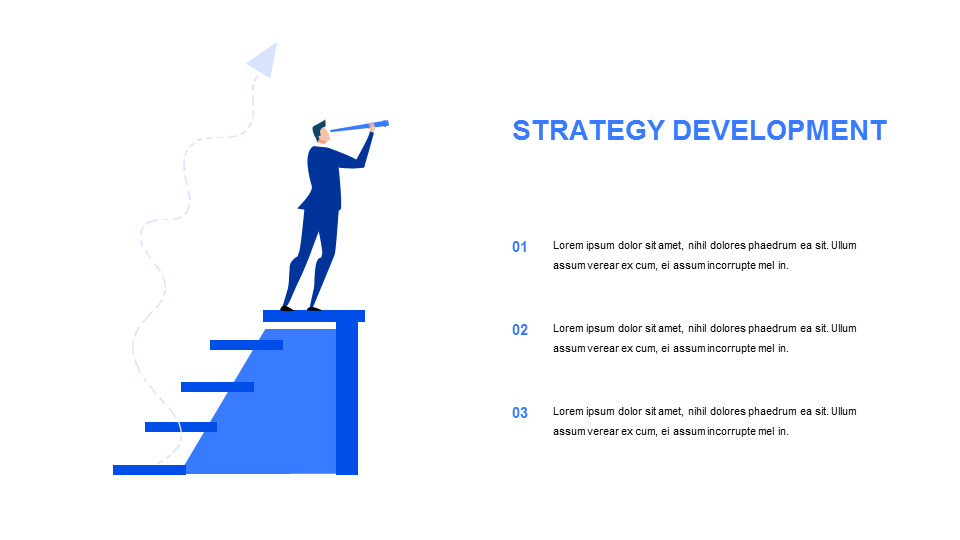 STRATEGY DEVELOPMENT

01 Lorem ipsum dolor sit amet, nihil dolores phaedrum ea sit. Ullum assum verear ex cum, ei assum incorrupte mel in.

02 Lorem ipsum dolor sit amet, nihil dolores phaedrum ea sit. Ullum assum verear ex cum, ei assum incorrupte mel in.

03 Lorem ipsum dolor sit amet, nihil dolores phaedrum ea sit. Ullum assum verear ex cum, ei assum incorrupte mel in.